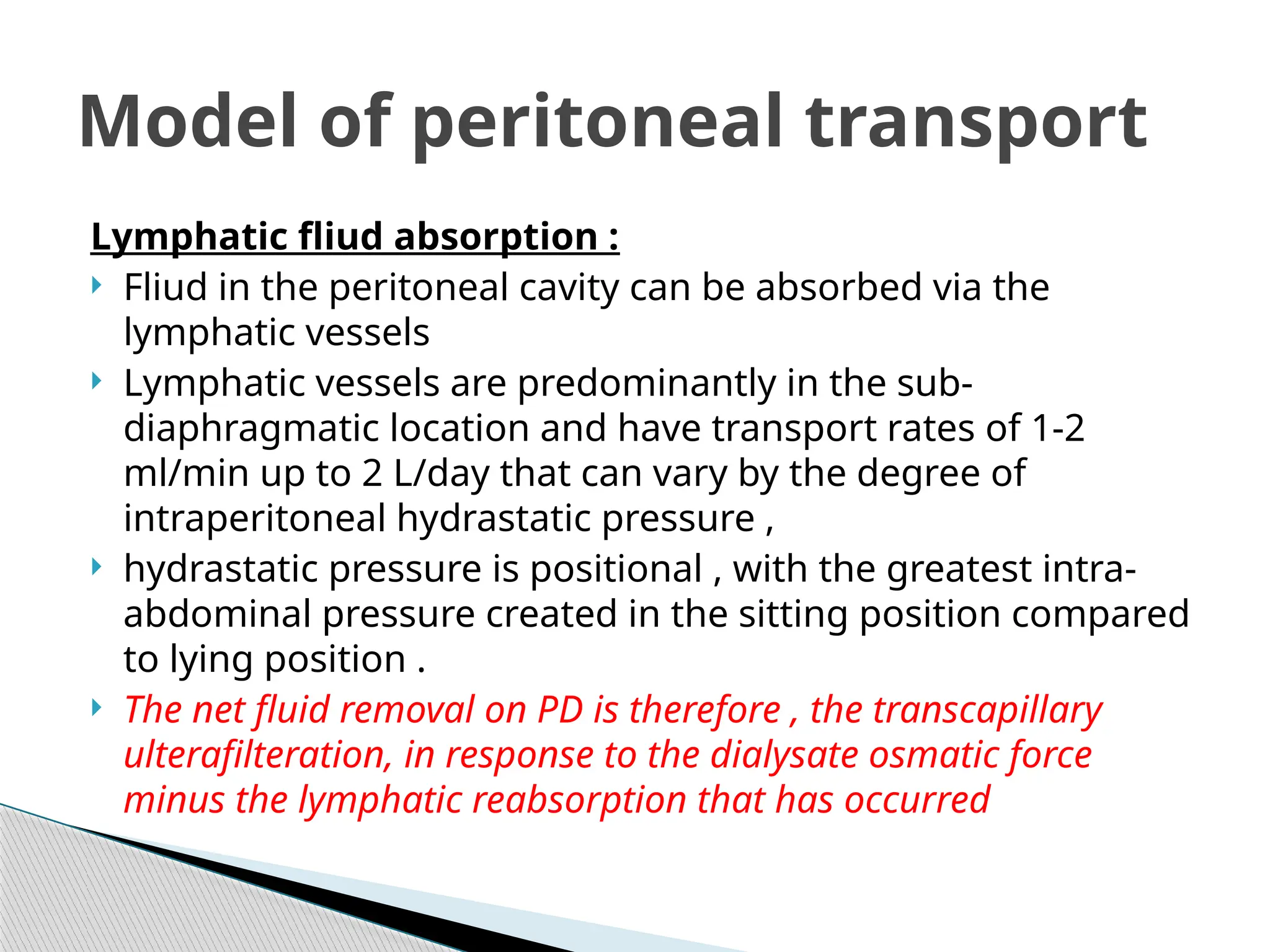 Model of peritoneal transport

Lymphatic fliud absorption :

Fliud in the peritoneal cavity can be absorbed via the lymphatic vessels

Lymphatic vessels are predominantly in the sub-diaphragmatic location and have transport rates of 1-2 ml/min up to 2 L/day that can vary by the degree of intraperitoneal hydrastatic pressure ,

hydrastatic pressure is positional , with the greatest intra-abdominal pressure created in the sitting position compared to lying position .

The net fluid removal on PD is therefore , the transcapillary ulterafilteration, in response to the dialysate osmatic force minus the lymphatic reabsorption that has occurred